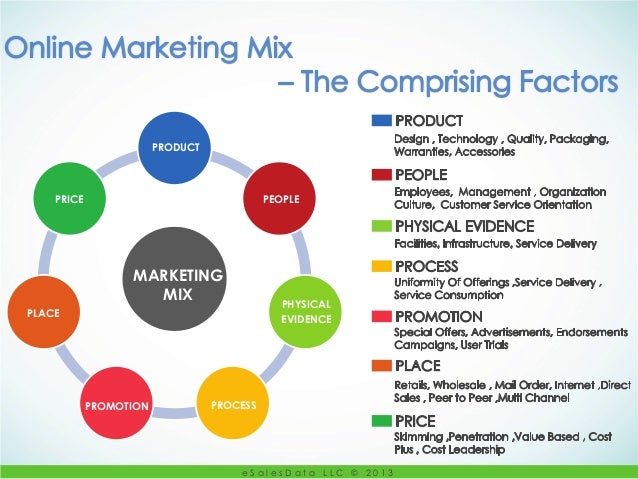 Online Marketing Mix
– The Comprising Factors

PRODUCT
PEOPLE
PHYSICAL EVIDENCE
PROCESS
PROMOTION
PLACE
PRICE
MARKETING MIX

PRODUCT
Design , Technology , Quality, Packaging, Warranties, Accessories

PEOPLE
Employees, Management , Organization Culture, Customer Service Orientation

PHYSICAL EVIDENCE
Facilities, Infrastructure, Service Delivery

PROCESS
Uniformity Of Offerings ,Service Delivery , Service Consumption

PROMOTION
Special Offers, Advertisements, Endorsements Campaigns, User Trials

PLACE
Retails, Wholesale , Mail Order, Internet ,Direct Sales , Peer to Peer ,Multi Channel

PRICE
Skimming ,Penetration ,Value Based , Cost Plus , Cost Leadership

eSalesData LLC © 2013